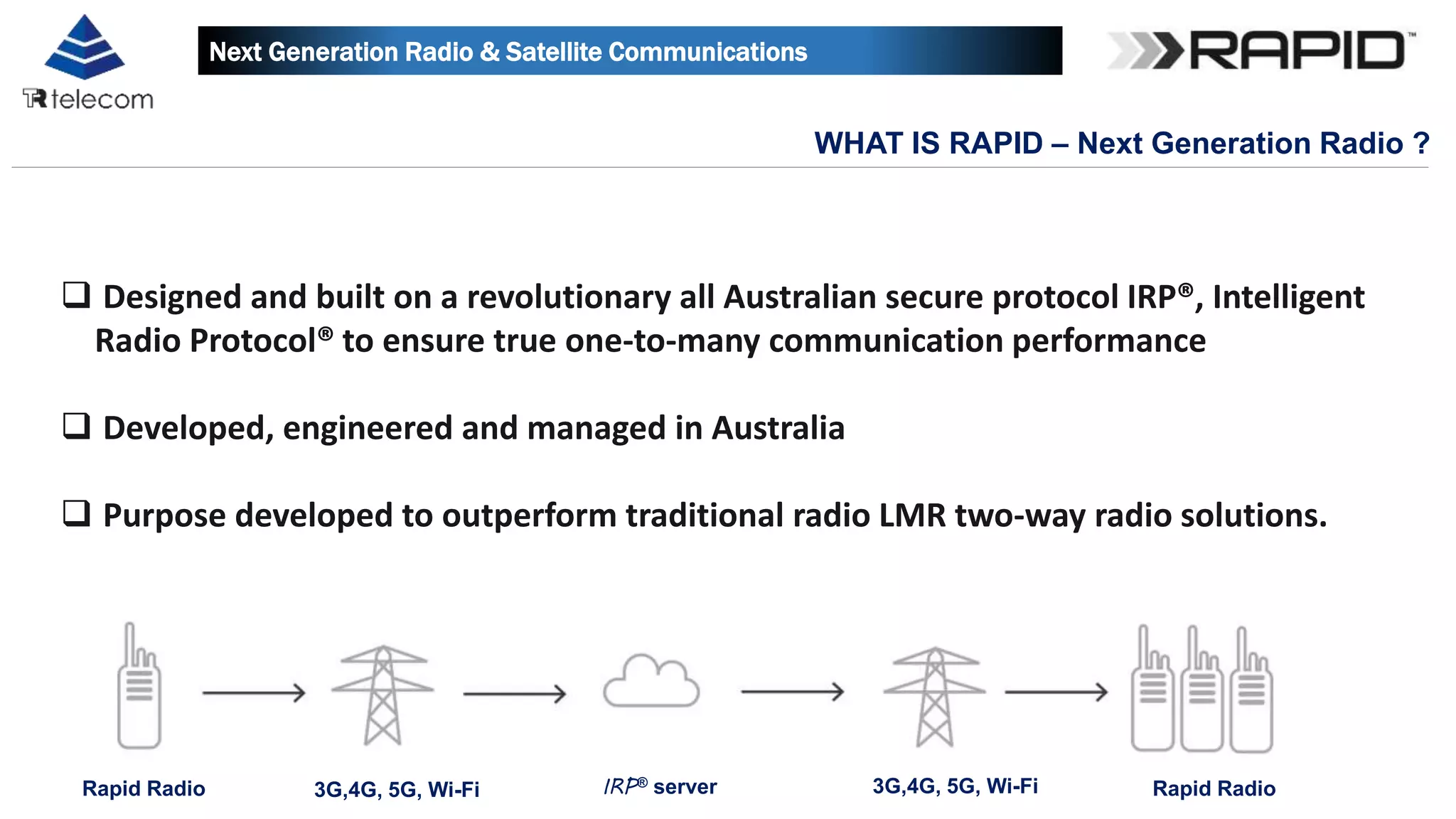 TR telecom

Next Generation Radio & Satellite Communications

RAPID™

WHAT IS RAPID – Next Generation Radio ?

❑ Designed and built on a revolutionary all Australian secure protocol IRP®, Intelligent Radio Protocol® to ensure true one-to-many communication performance

❑ Developed, engineered and managed in Australia

❑ Purpose developed to outperform traditional radio LMR two-way radio solutions.

Rapid Radio

3G,4G, 5G, Wi-Fi

IRP® server

3G,4G, 5G, Wi-Fi

Rapid Radio